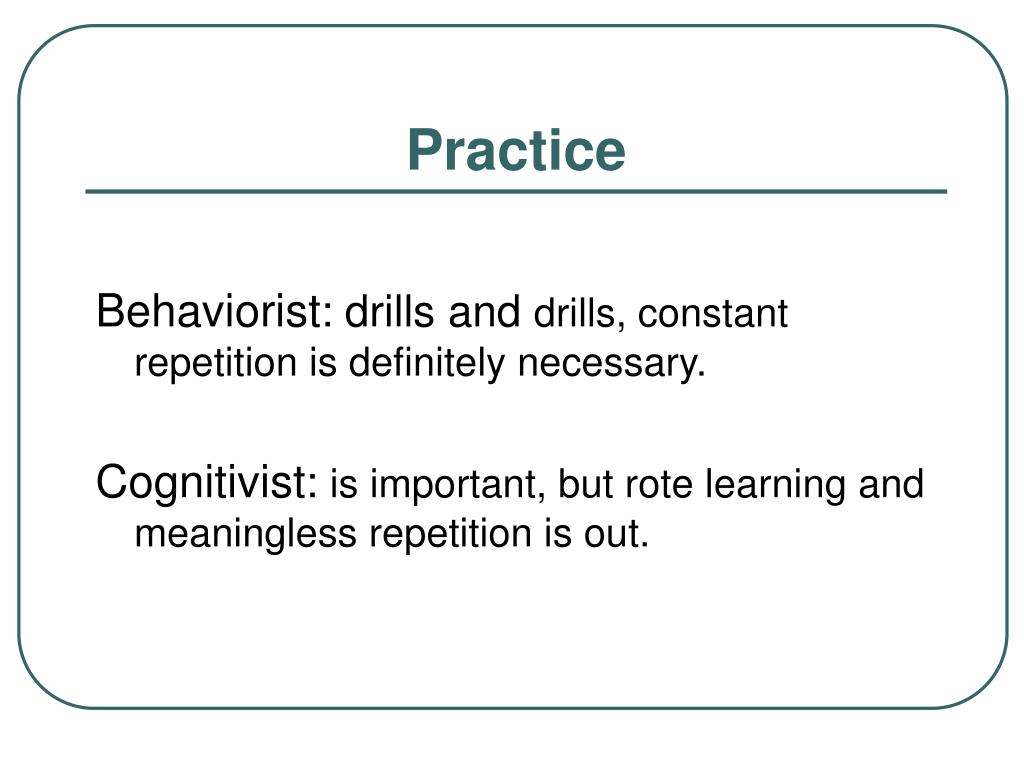 Practice

Behaviorist: drills and drills, constant repetition is definitely necessary.

Cognitivist: is important, but rote learning and meaningless repetition is out.